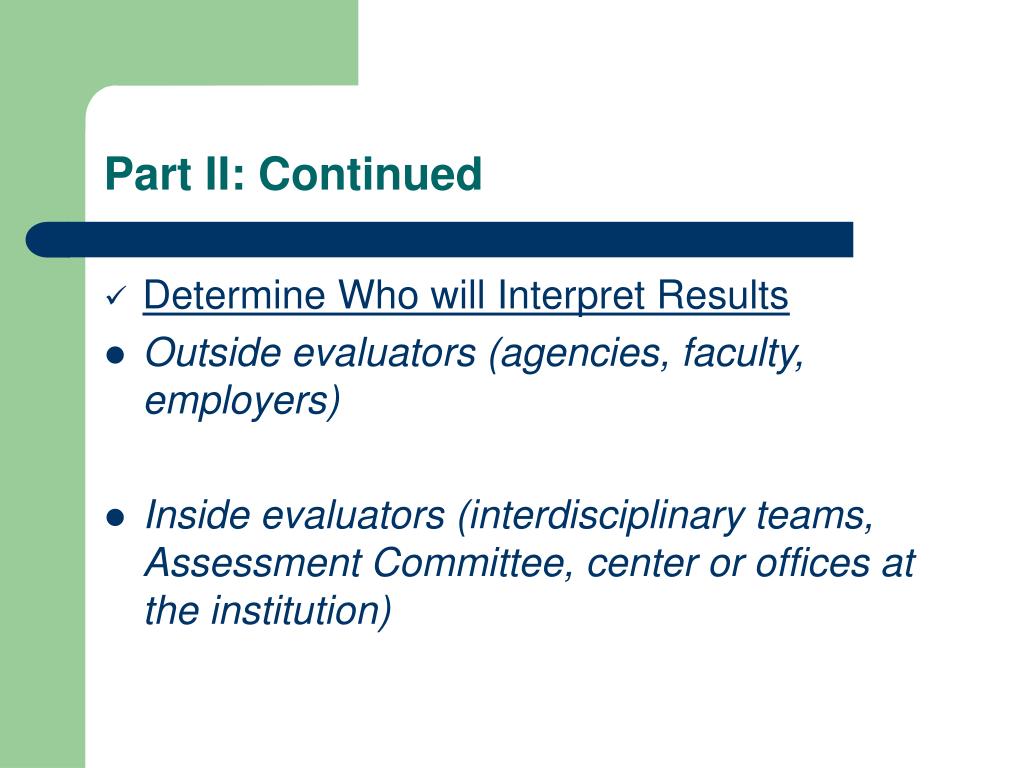 Part II: Continued

✓ Determine Who will Interpret Results

● Outside evaluators (agencies, faculty, employers)

● Inside evaluators (interdisciplinary teams, Assessment Committee, center or offices at the institution)